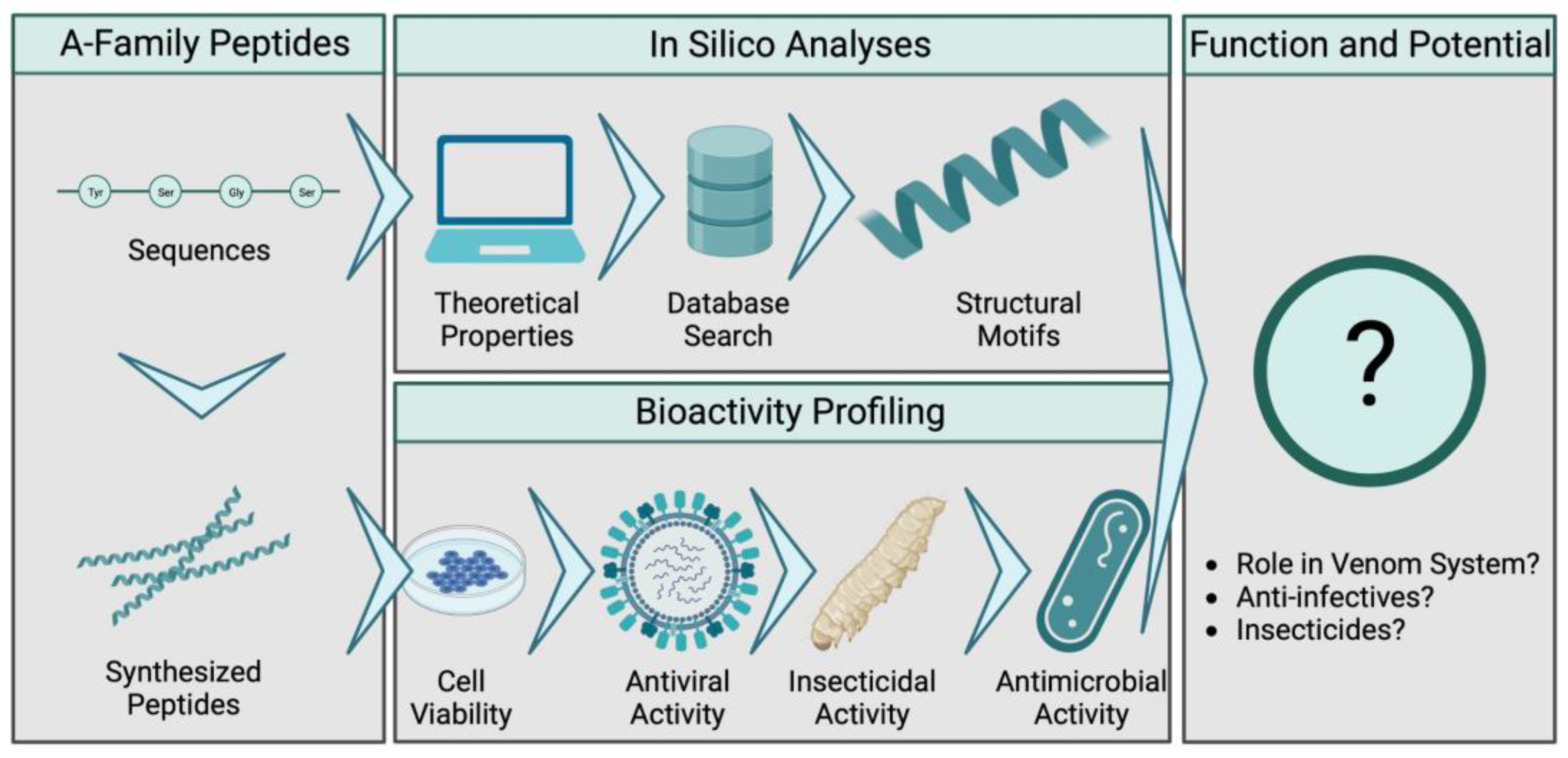 A-Family Peptides

Tyr Ser Gly Ser

Sequences

Synthesized Peptides

In Silico Analyses

Theoretical Properties

Database Search

Structural Motifs

Bioactivity Profiling

Cell Viability

Antiviral Activity

Insecticidal Activity

Antimicrobial Activity

Function and Potential

?

• Role in Venom System?
• Anti-infectives?
• Insecticides?